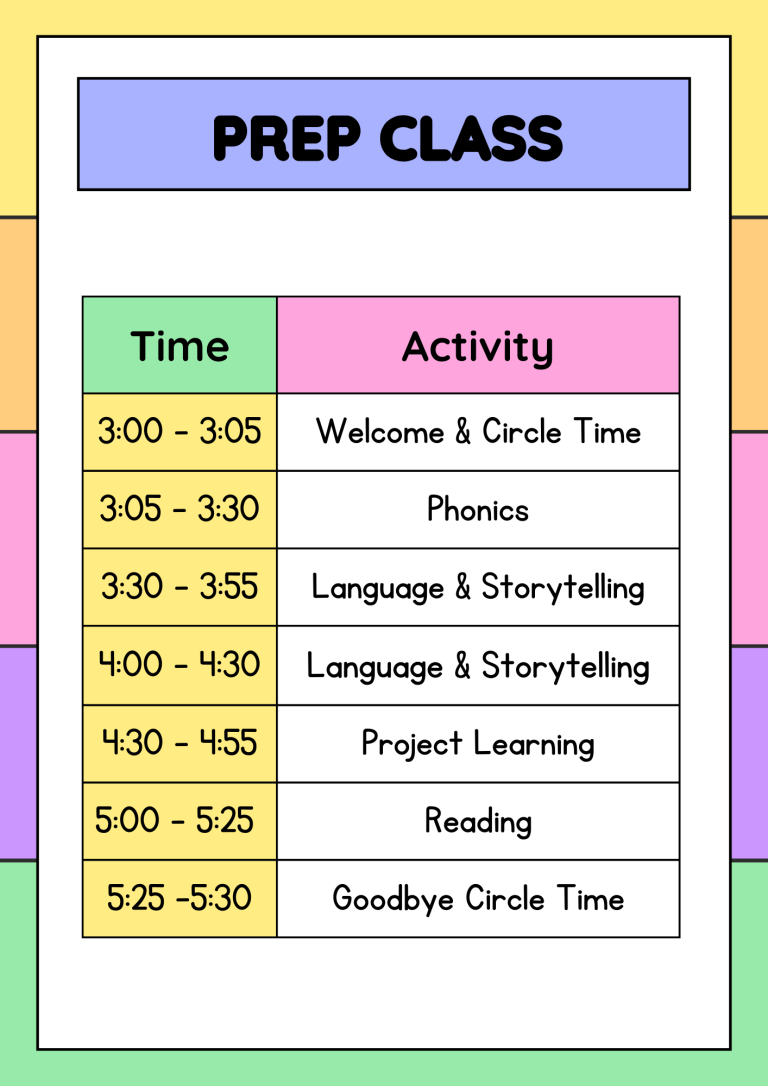 PREP CLASS

| Time | Activity |
|---|---|
| 3:00 - 3:05 | Welcome & Circle Time |
| 3:05 - 3:30 | Phonics |
| 3:30 - 3:55 | Language & Storytelling |
| 4:00 - 4:30 | Language & Storytelling |
| 4:30 - 4:55 | Project Learning |
| 5:00 - 5:25 | Reading |
| 5:25 -5:30 | Goodbye Circle Time |